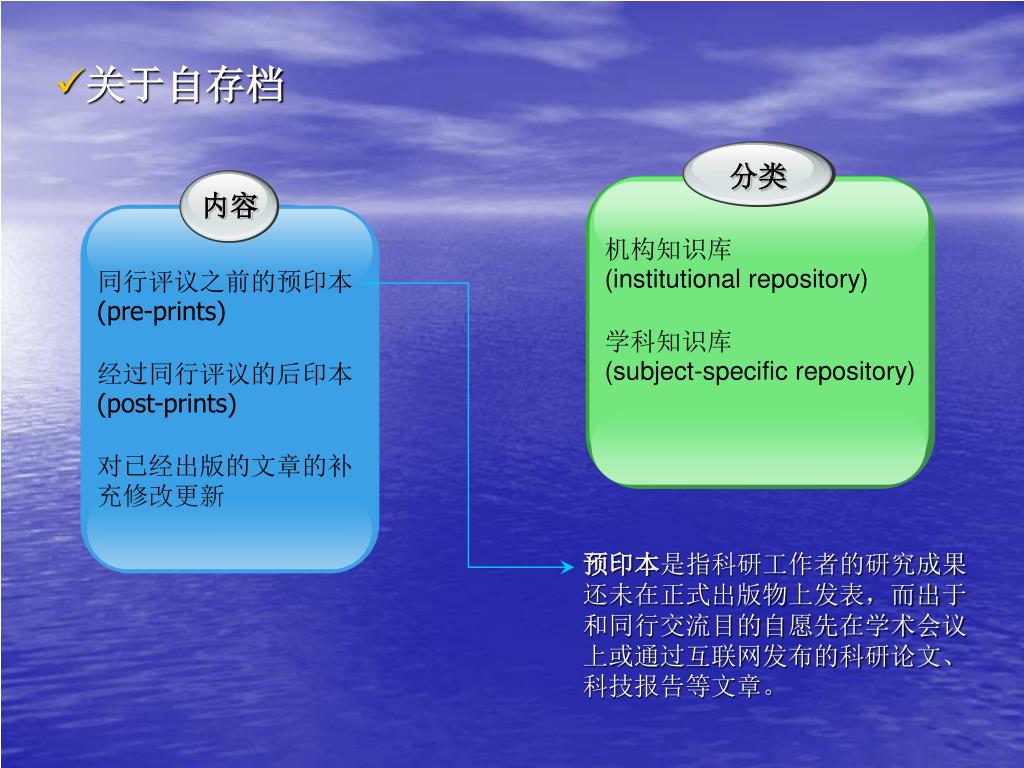 ✓关于自存档

内容

同行评议之前的预印本 (pre-prints)

经过同行评议的后印本 (post-prints)

对已经出版的文章的补充修改更新

分类

机构知识库 (institutional repository)

学科知识库 (subject-specific repository)

预印本是指科研工作者的研究成果还未在正式出版物上发表，而出于和同行交流目的自愿先在学术会议上或通过互联网发布的科研论文、科技报告等文章。